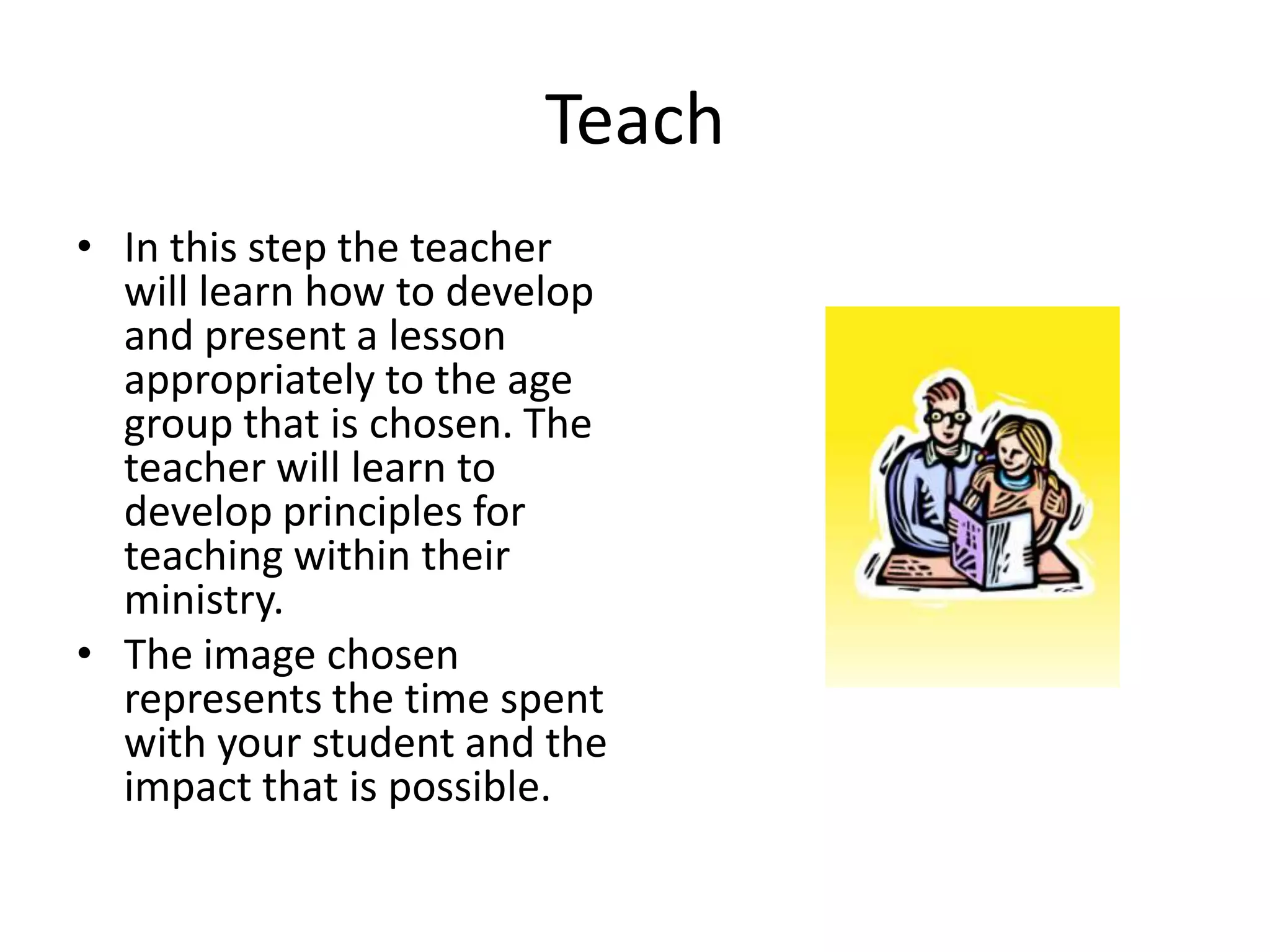 Teach

• In this step the teacher will learn how to develop and present a lesson appropriately to the age group that is chosen. The teacher will learn to develop principles for teaching within their ministry.
• The image chosen represents the time spent with your student and the impact that is possible.